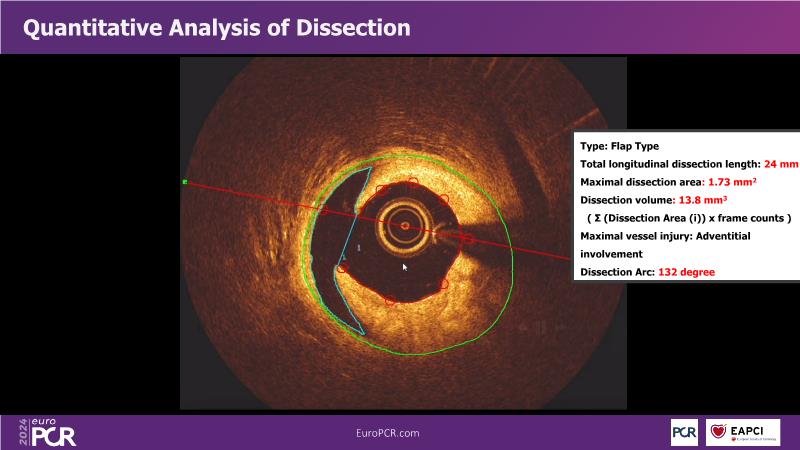 Quantitative Analysis of Dissection

Type: Flap Type
Total longitudinal dissection length: 24 mm
Maximal dissection area: 1.73 mm$^2$
Dissection volume: 13.8 mm$^3$
( Σ (Dissection Area (i)) x frame counts )
Maximal vessel injury: Adventitial involvement
Dissection Arc: 132 degree

2024 euro PCR
EuroPCR.com
PCR
EAPCI